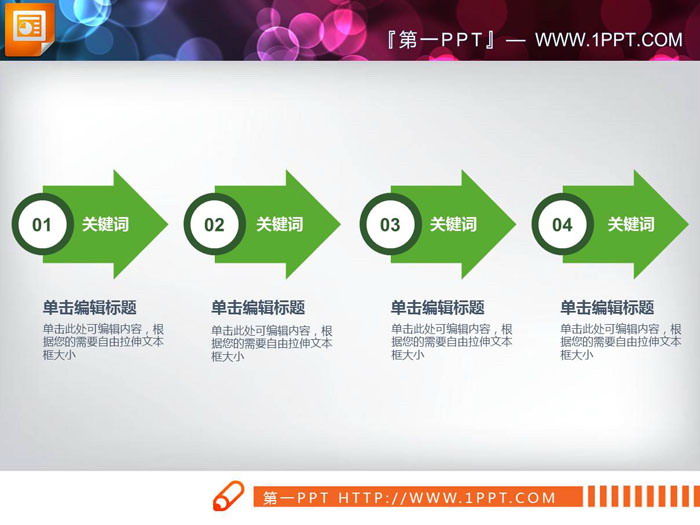 『第一PPT』— WWW.1PPT.COM

01 关键词

02 关键词

03 关键词

04 关键词

单击编辑标题

单击此处可编辑内容，根据您的需要自由拉伸文本框大小

单击编辑标题

单击此处可编辑内容，根据您的需要自由拉伸文本框大小

单击编辑标题

单击此处可编辑内容，根据您的需要自由拉伸文本框大小

单击编辑标题

单击此处可编辑内容，根据您的需要自由拉伸文本框大小

第一PPT HTTP://WWW.1PPT.COM